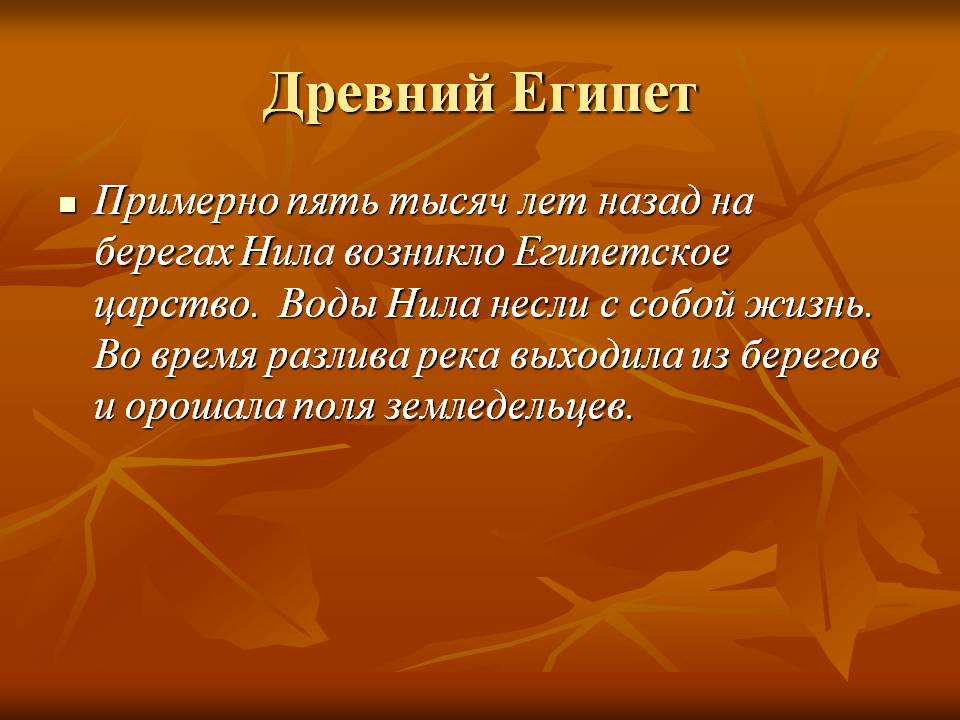 Древний Египет

Примерно пять тысяч лет назад на берегах Нила возникло Египетское царство. Воды Нила несли с собой жизнь. Во время разлива река выходила из берегов и орошала поля земледельцев.